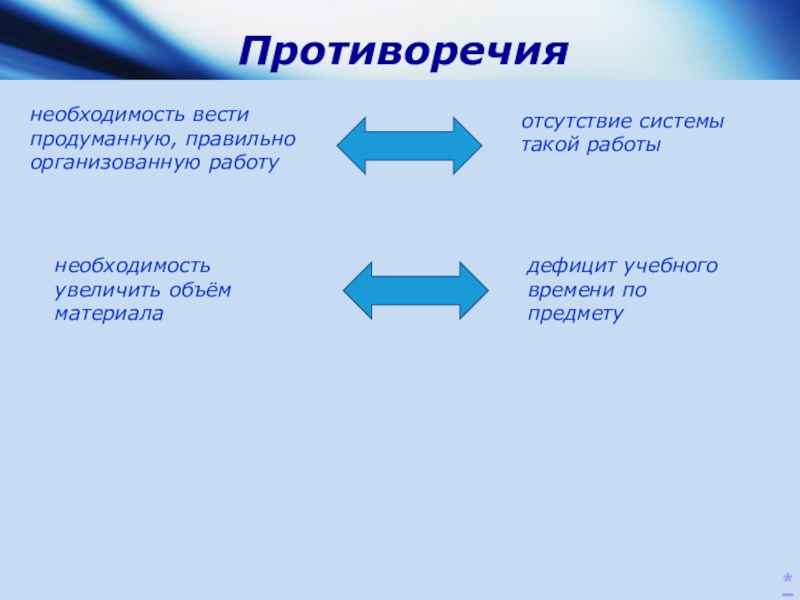 Противоречия

необходимость вести продуманную, правильно организованную работу

отсутствие системы такой работы

необходимость увеличить объём материала

дефицит учебного времени по предмету

*